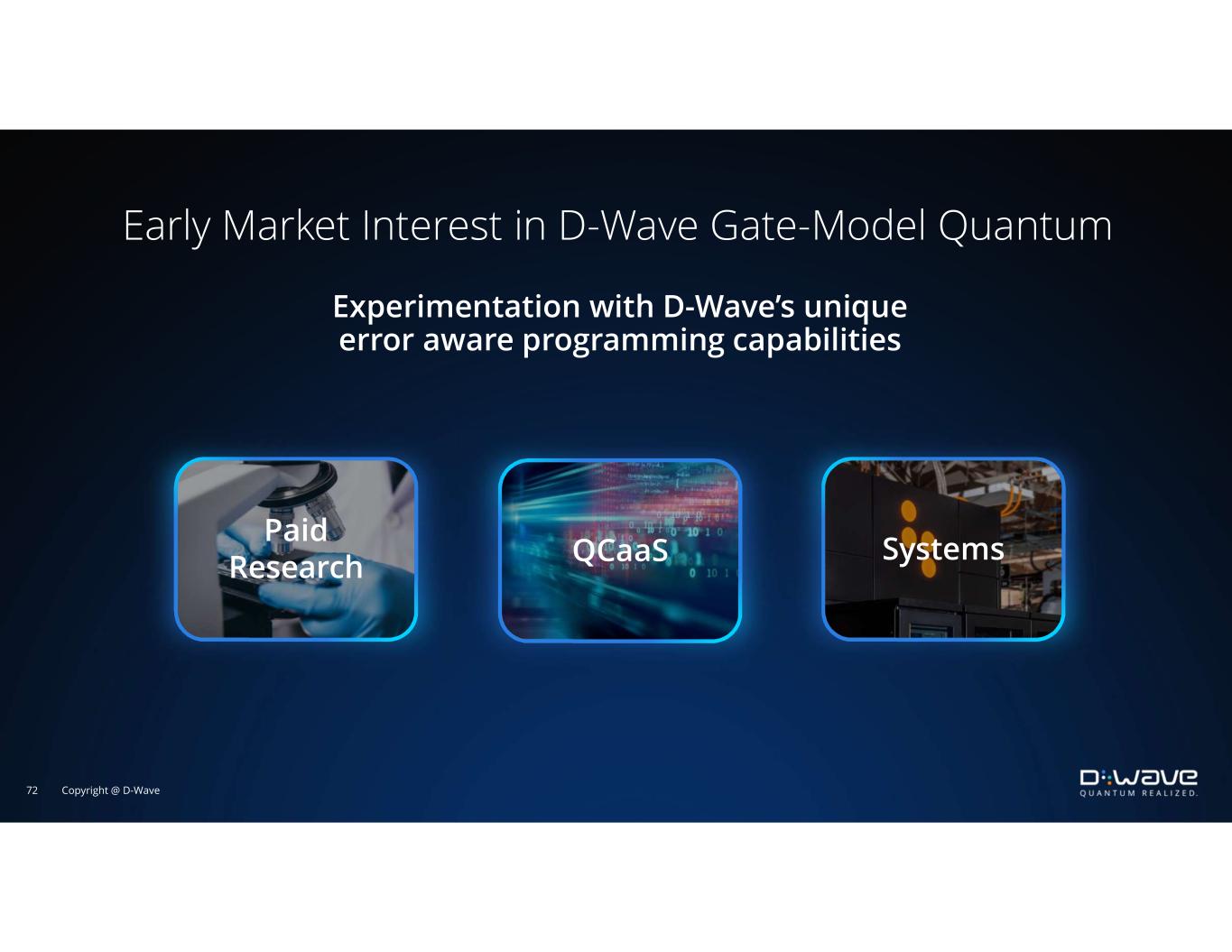 Early Market Interest in D-Wave Gate-Model Quantum

Experimentation with D-Wave's unique error aware programming capabilities

Paid Research

QCaaS

Systems

72 Copyright @ D-Wave

D:Wave
QUANTUM REALIZED.